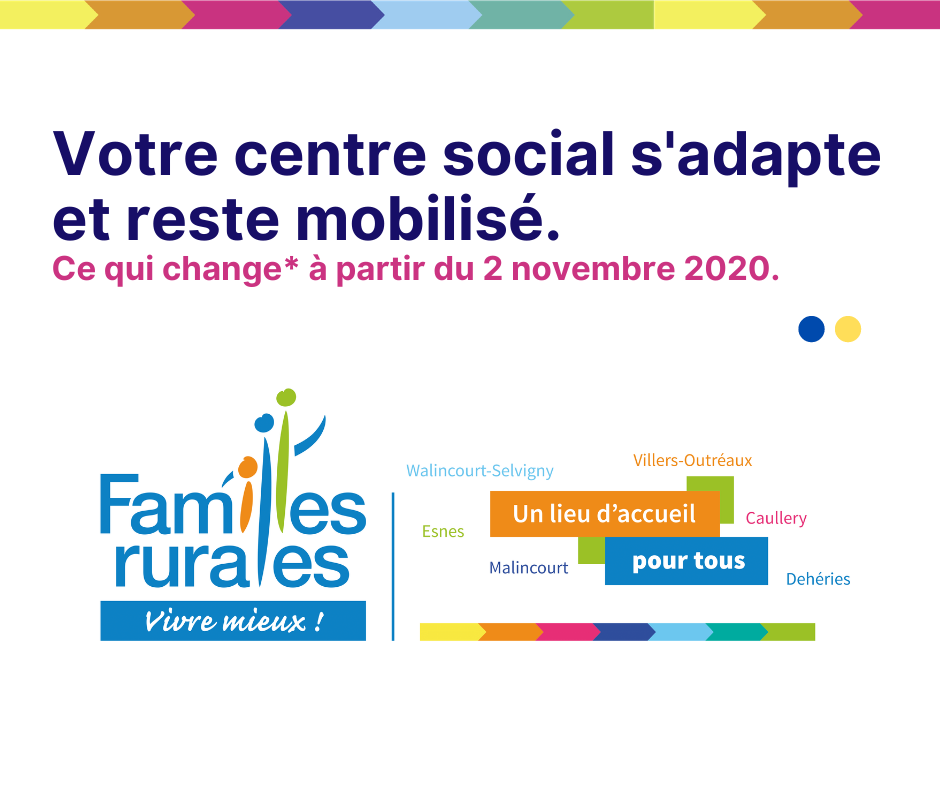 Votre centre social s'adapte et reste mobilisé.

Ce qui change* à partir du 2 novembre 2020.

Familles rurales
Vivre mieux !

Walincourt-Selvigny
Villers-Outréaux
Esnes
Un lieu d'accueil
Caullery
Malincourt
pour tous
Dehéries